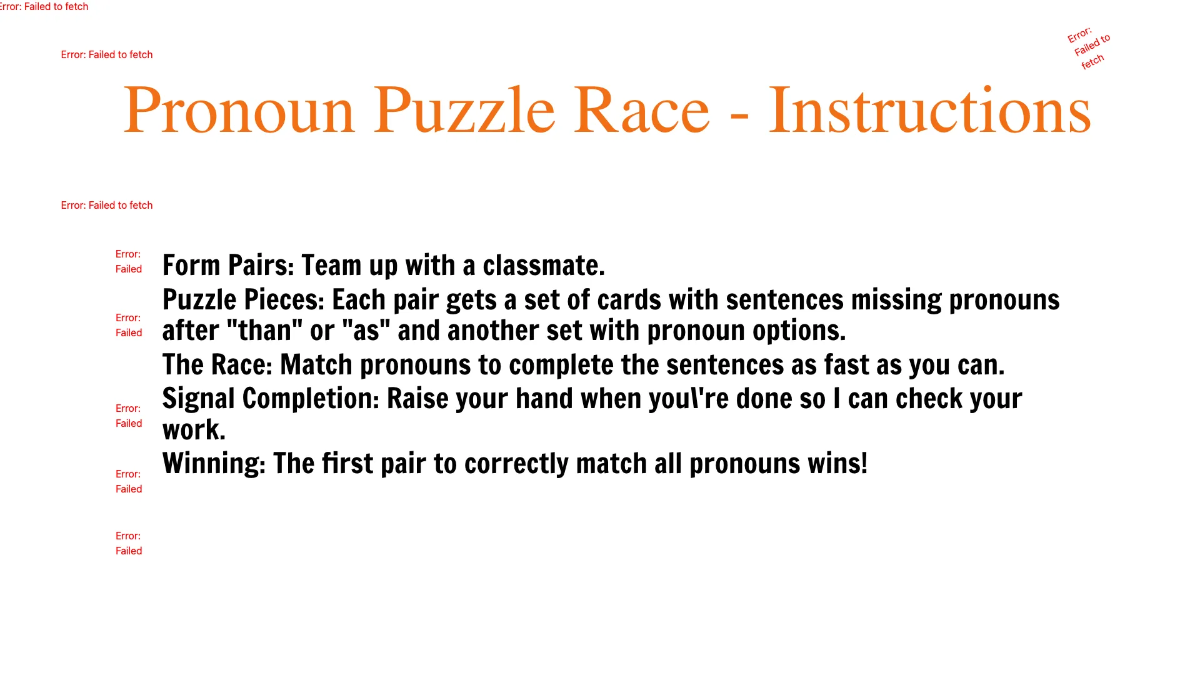 Error: Failed to fetch

Error: Failed to fetch

Error: Failed to fetch

Pronoun Puzzle Race - Instructions

Error: Failed to fetch

Error: Failed

Form Pairs: Team up with a classmate.

Error: Failed

Puzzle Pieces: Each pair gets a set of cards with sentences missing pronouns after "than" or "as" and another set with pronoun options.

The Race: Match pronouns to complete the sentences as fast as you can.

Error: Failed

Signal Completion: Raise your hand when you\'re done so I can check your work.

Error: Failed

Winning: The first pair to correctly match all pronouns wins!

Error: Failed